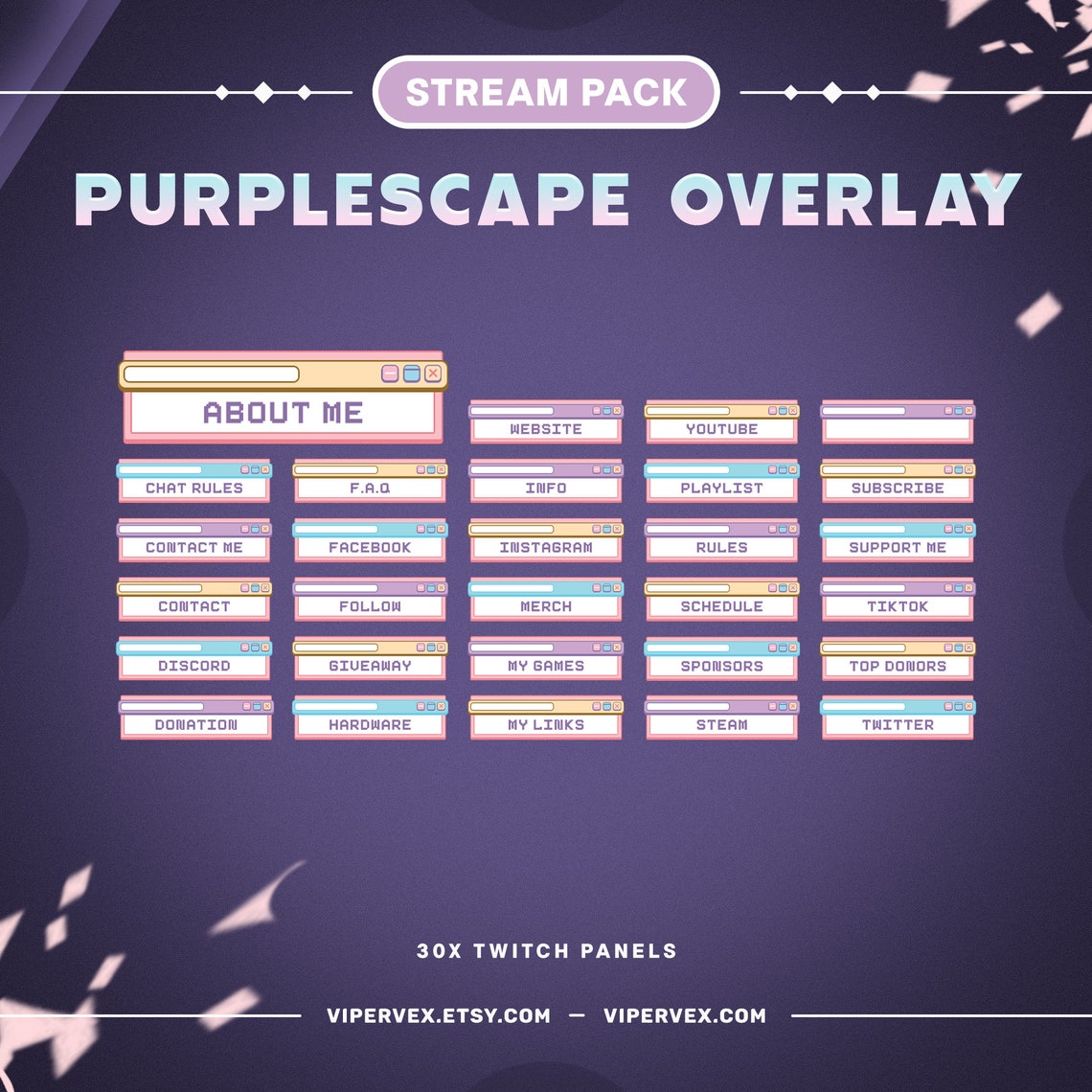 STREAM PACK

PURPLESCAPE OVERLAY

ABOUT ME

WEBSITE

YOUTUBE

CHAT RULES

F.A.Q

INFO

PLAYLIST

SUBSCRIBE

CONTACT ME

FACEBOOK

INSTAGRAM

RULES

SUPPORT ME

CONTACT

FOLLOW

MERCH

SCHEDULE

TIKTOK

DISCORD

GIVEAWAY

MY GAMES

SPONSORS

TOP DONORS

DONATION

HARDWARE

MY LINKS

STEAM

TWITTER

30X TWITCH PANELS

VIPERVEX.ETSY.COM — VIPERVEX.COM